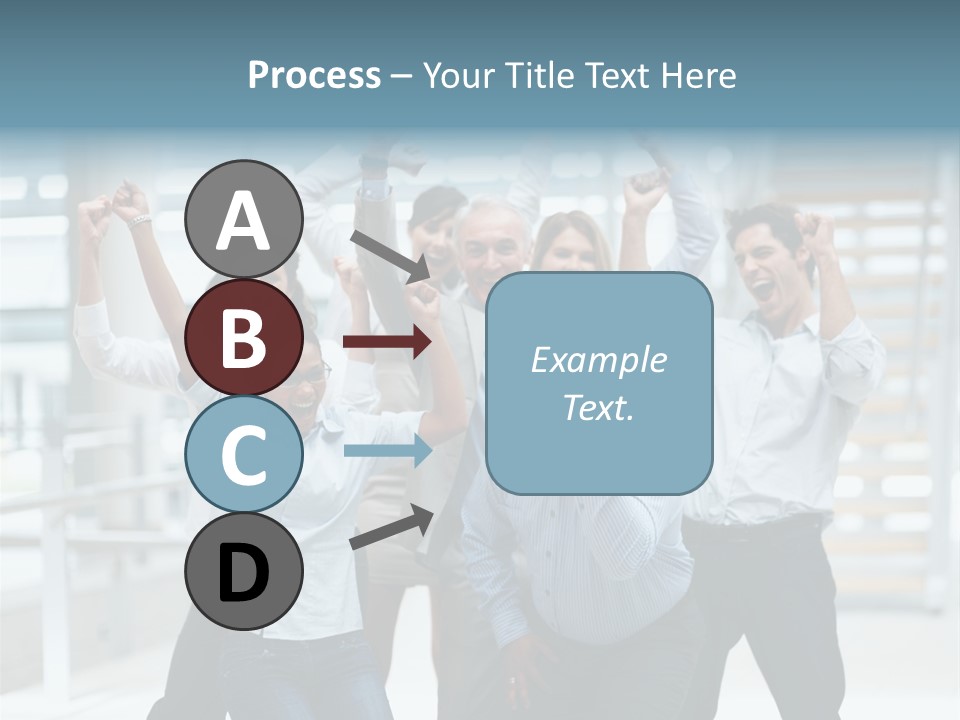 Process – Your Title Text Here

A

B

C

D

Example Text.